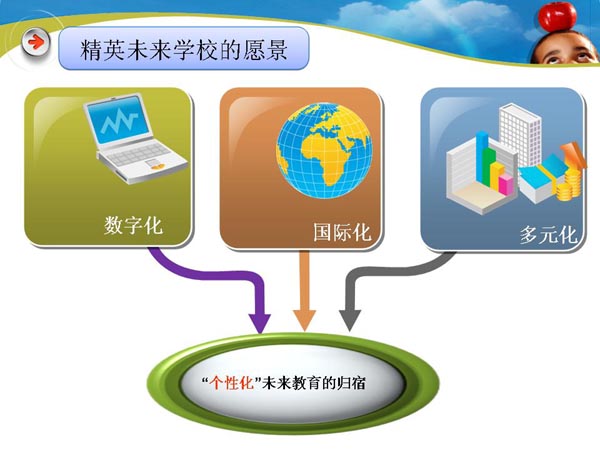 精英未来学校的愿景

数字化

国际化

多元化

“个性化”未来教育的归宿